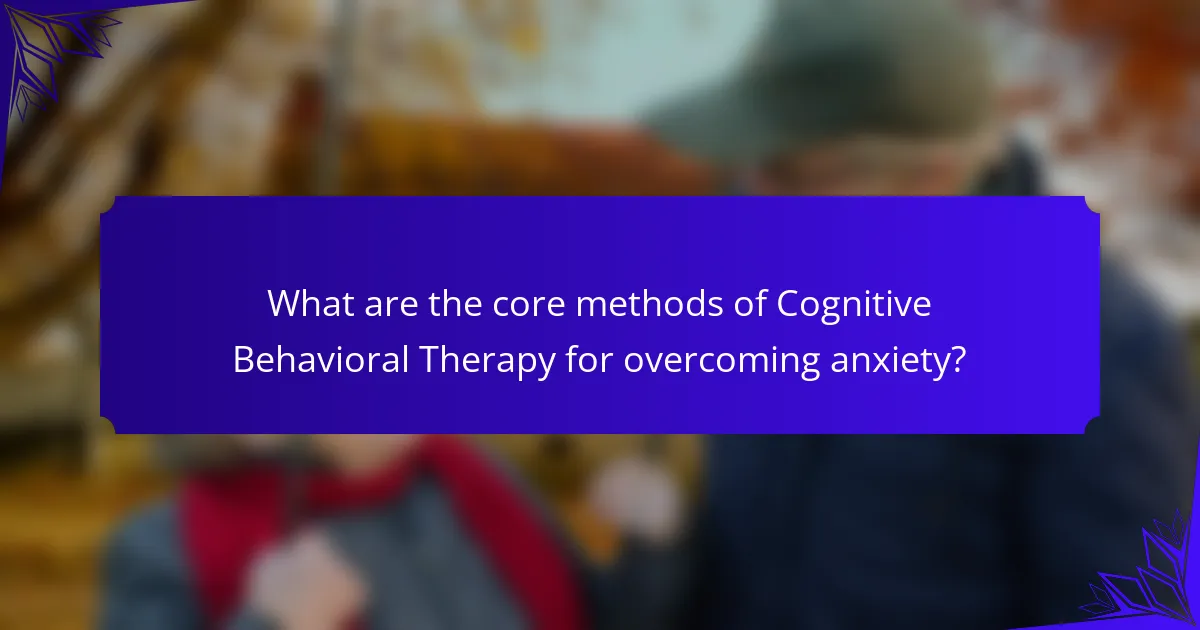 What are the core methods of Cognitive Behavioral Therapy for overcoming anxiety?